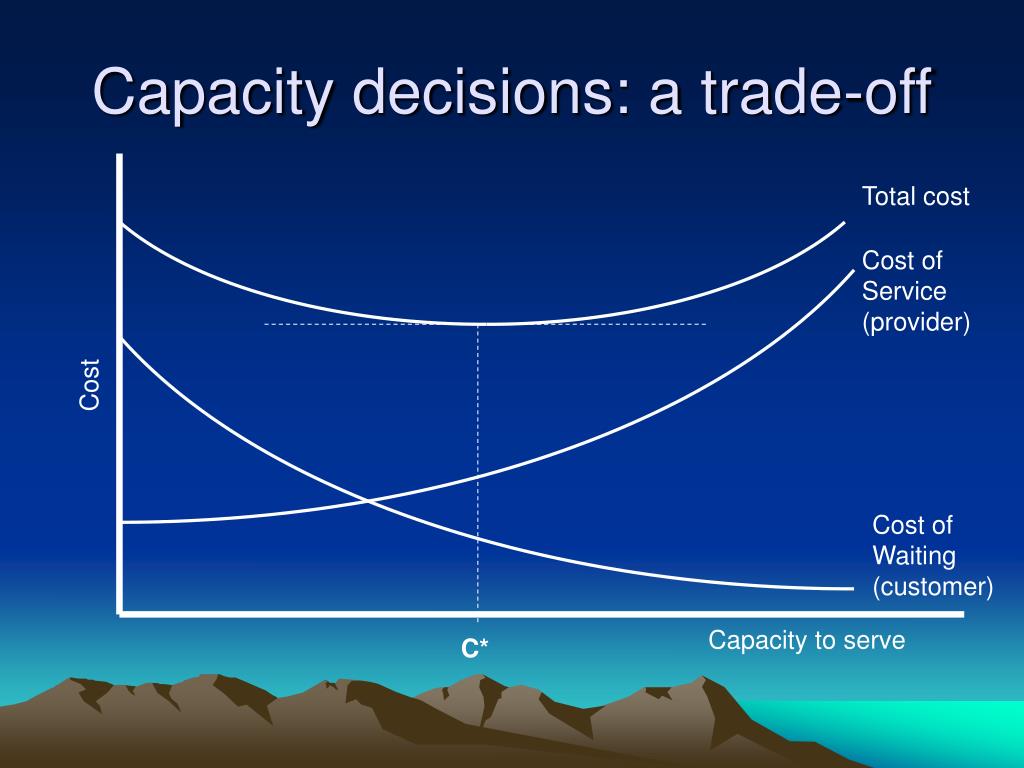 Capacity decisions: a trade-off

Total cost

Cost of Service (provider)

Cost

Cost of Waiting (customer)

C*

Capacity to serve